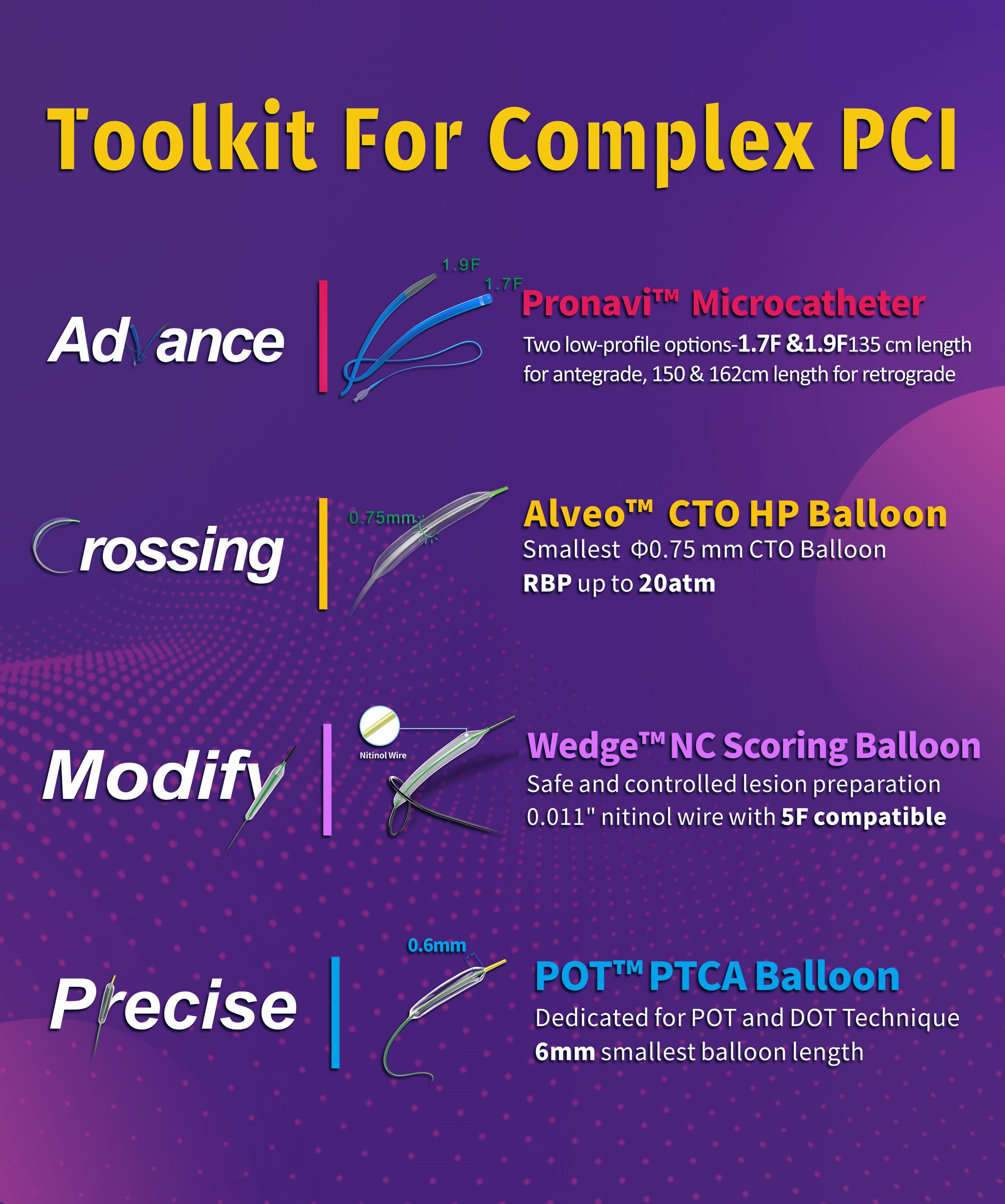 Toolkit For Complex PCI

Advance

1.9F
1.7F

Pronavi™ Microcatheter
Two low-profile options-1.7F &1.9F135 cm length for antegrade, 150 & 162cm length for retrograde

Crossing

0.75mm

Alveo™ CTO HP Balloon
Smallest Φ0.75 mm CTO Balloon
RBP up to 20atm

Modify

Nitinol Wire

Wedge™ NC Scoring Balloon
Safe and controlled lesion preparation
0.011" nitinol wire with 5F compatible

Precise

0.6mm

POT™ PTCA Balloon
Dedicated for POT and DOT Technique
6mm smallest balloon length